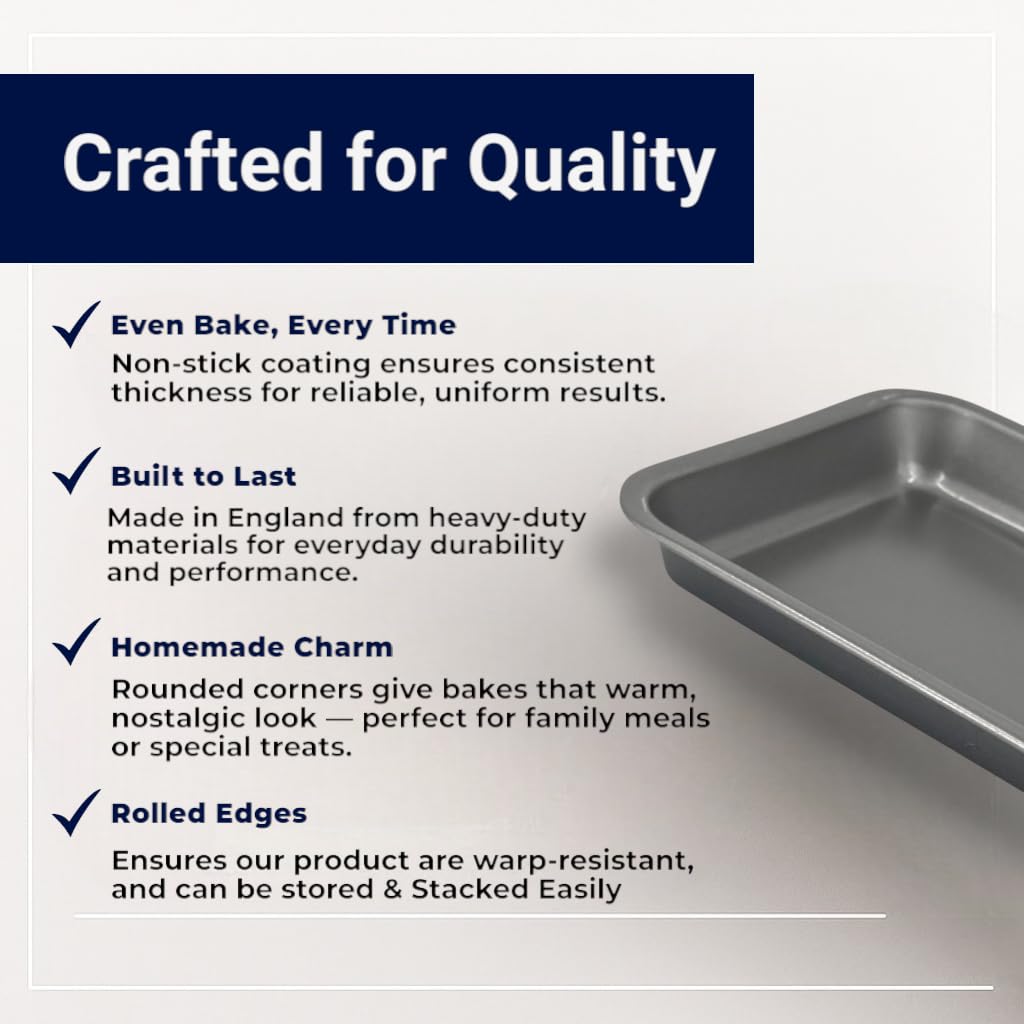 Crafted for Quality

Even Bake, Every Time
Non-stick coating ensures consistent thickness for reliable, uniform results.

Built to Last
Made in England from heavy-duty materials for everyday durability and performance.

Homemade Charm
Rounded corners give bakes that warm, nostalgic look — perfect for family meals or special treats.

Rolled Edges
Ensures our product are warp-resistant, and can be stored & Stacked Easily